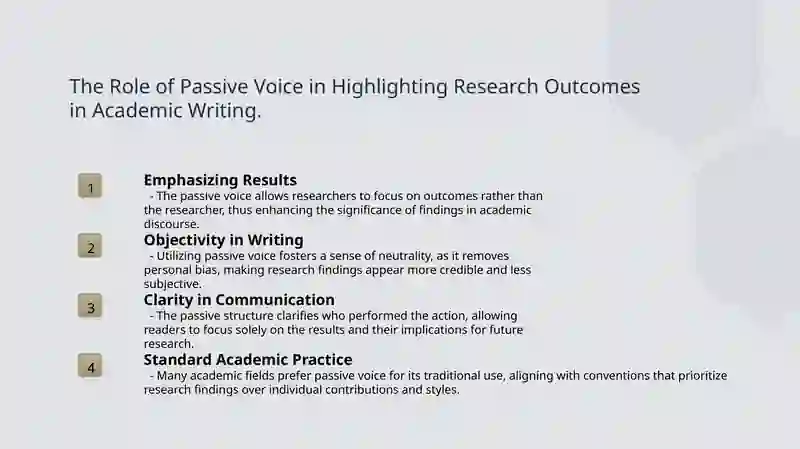 The Role of Passive Voice in Highlighting Research Outcomes in Academic Writing.

1

Emphasizing Results
- The passive voice allows researchers to focus on outcomes rather than the researcher, thus enhancing the significance of findings in academic discourse.

2

Objectivity in Writing
- Utilizing passive voice fosters a sense of neutrality, as it removes personal bias, making research findings appear more credible and less subjective.

3

Clarity in Communication
- The passive structure clarifies who performed the action, allowing readers to focus solely on the results and their implications for future research.

4

Standard Academic Practice
- Many academic fields prefer passive voice for its traditional use, aligning with conventions that prioritize research findings over individual contributions and styles.